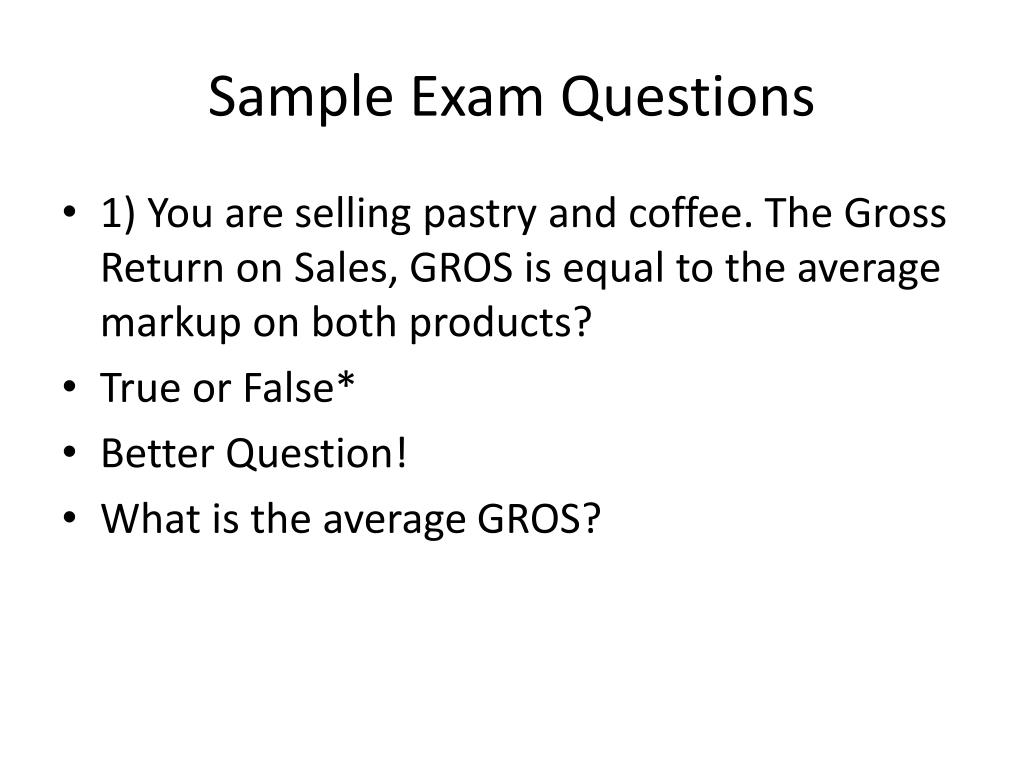 Sample Exam Questions

• 1) You are selling pastry and coffee. The Gross Return on Sales, GROS is equal to the average markup on both products?
• True or False*
• Better Question!
• What is the average GROS?